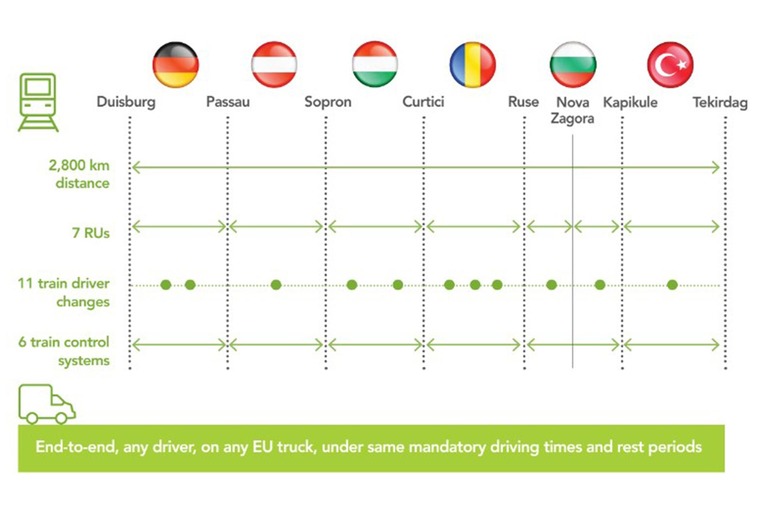 Duisburg Passau Sopron Curtici Ruse Nova Zagora Kapikule Tekirdag

2,800 km distance

7 RUs

11 train driver changes

6 train control systems

End-to-end, any driver, on any EU truck, under same mandatory driving times and rest periods